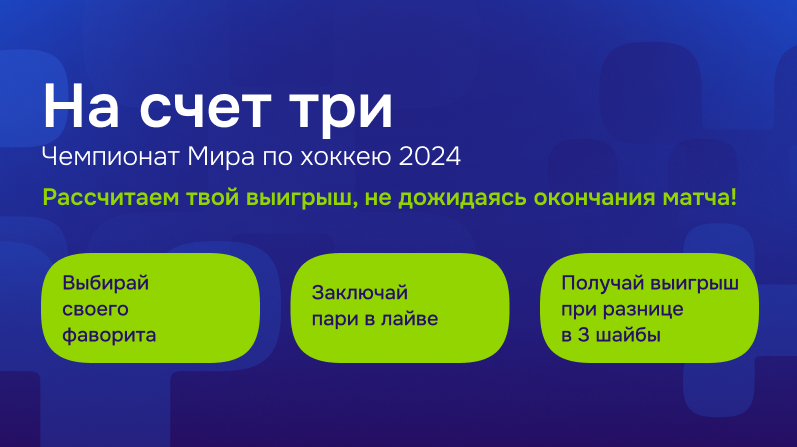 На счет три
Чемпионат Мира по хоккею 2024
Рассчитаем твой выигрыш, не дожидаясь окончания матча!

Выбирай своего фаворита

Заключай пари в лайве

Получай выигрыш при разнице в 3 шайбы